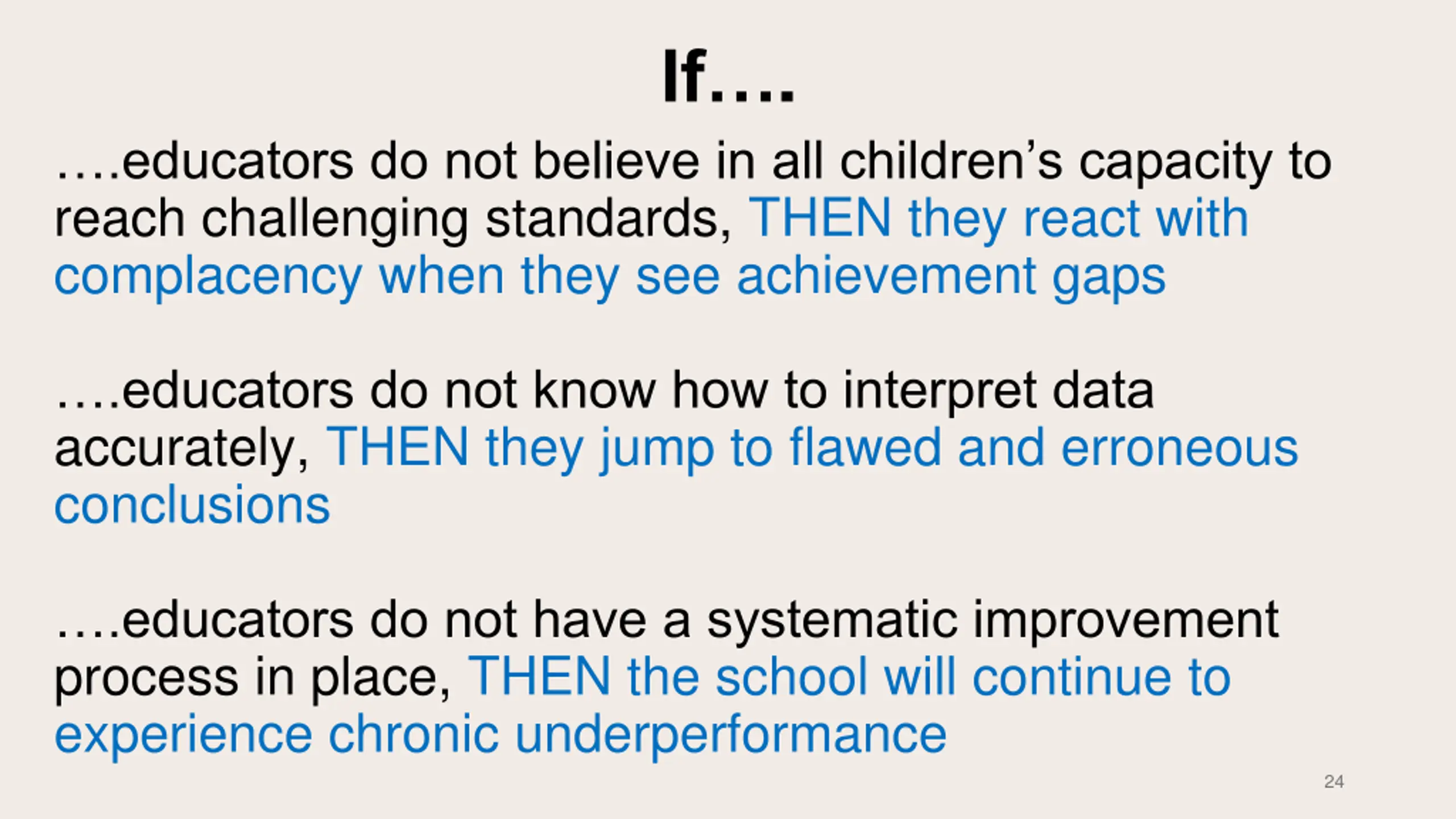 If….

….educators do not believe in all children’s capacity to reach challenging standards, THEN they react with complacency when they see achievement gaps

….educators do not know how to interpret data accurately, THEN they jump to flawed and erroneous conclusions

….educators do not have a systematic improvement process in place, THEN the school will continue to experience chronic underperformance

24